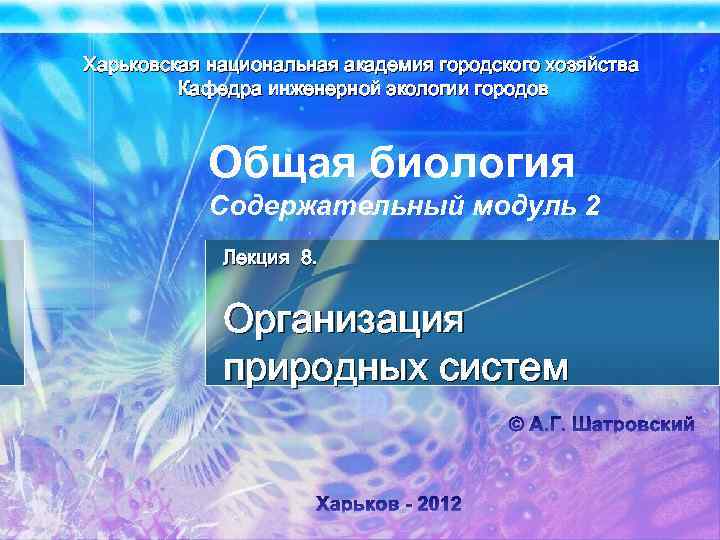 Харьковская национальная академия городского хозяйства
Кафедра инженерной экологии городов

Общая биология
Содержательный модуль 2

Лекция 8.

Организация природных систем

© А.Г. Шатровский

Харьков - 2012